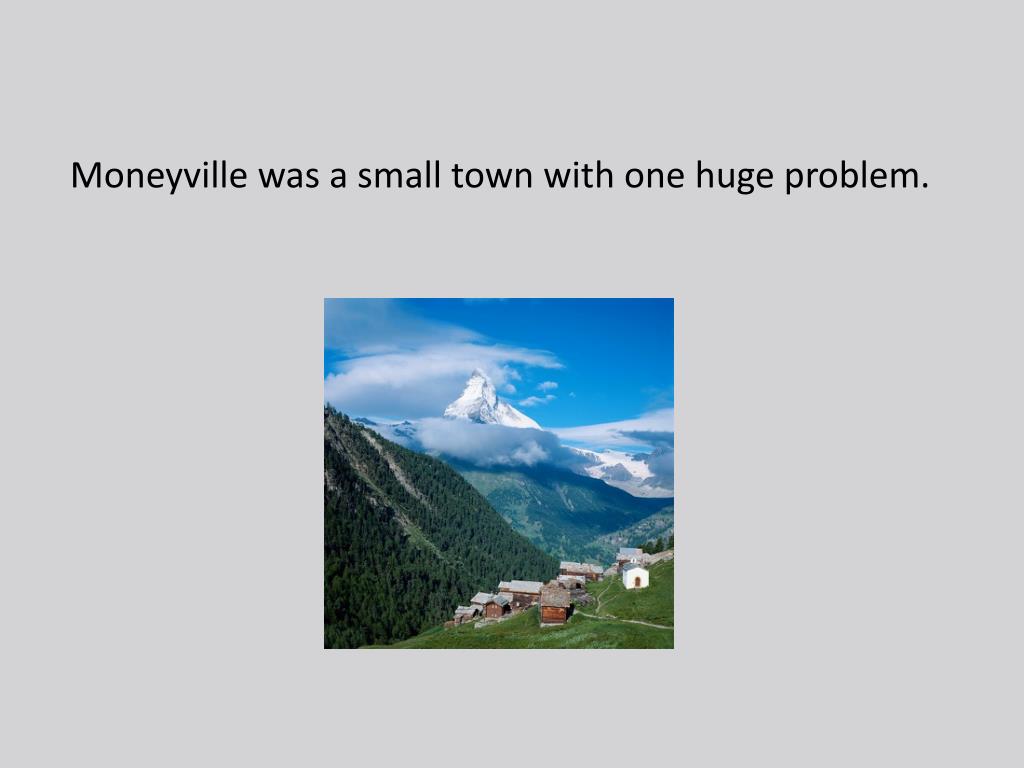 Moneyville was a small town with one huge problem.